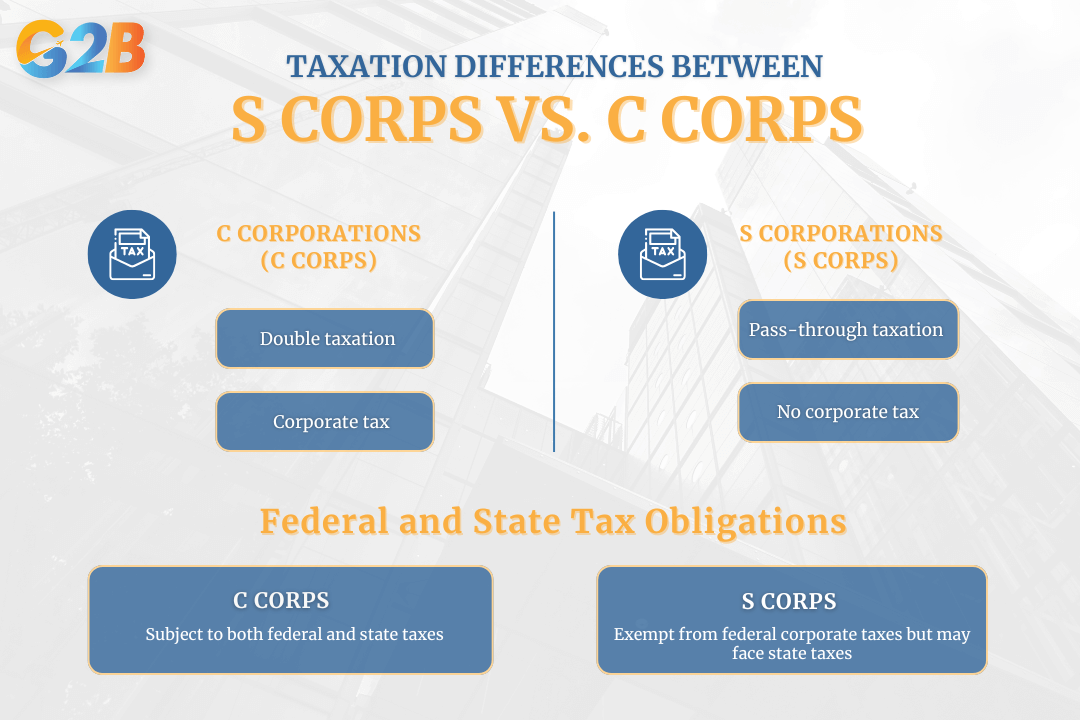 G2B

TAXATION DIFFERENCES BETWEEN
S CORPS VS. C CORPS

TAX
C CORPORATIONS (C CORPS)

Double taxation

Corporate tax

TAX
S CORPORATIONS (S CORPS)

Pass-through taxation

No corporate tax

Federal and State Tax Obligations

C CORPS
Subject to both federal and state taxes

S CORPS
Exempt from federal corporate taxes but may face state taxes